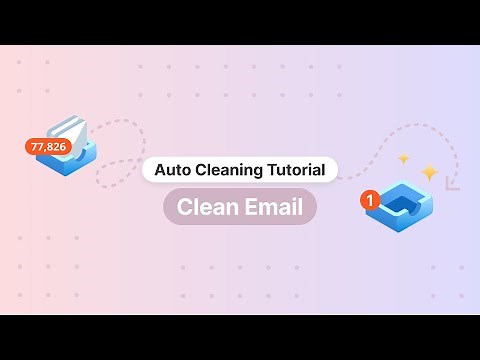 77,826

Auto Cleaning Tutorial

Clean Email

1